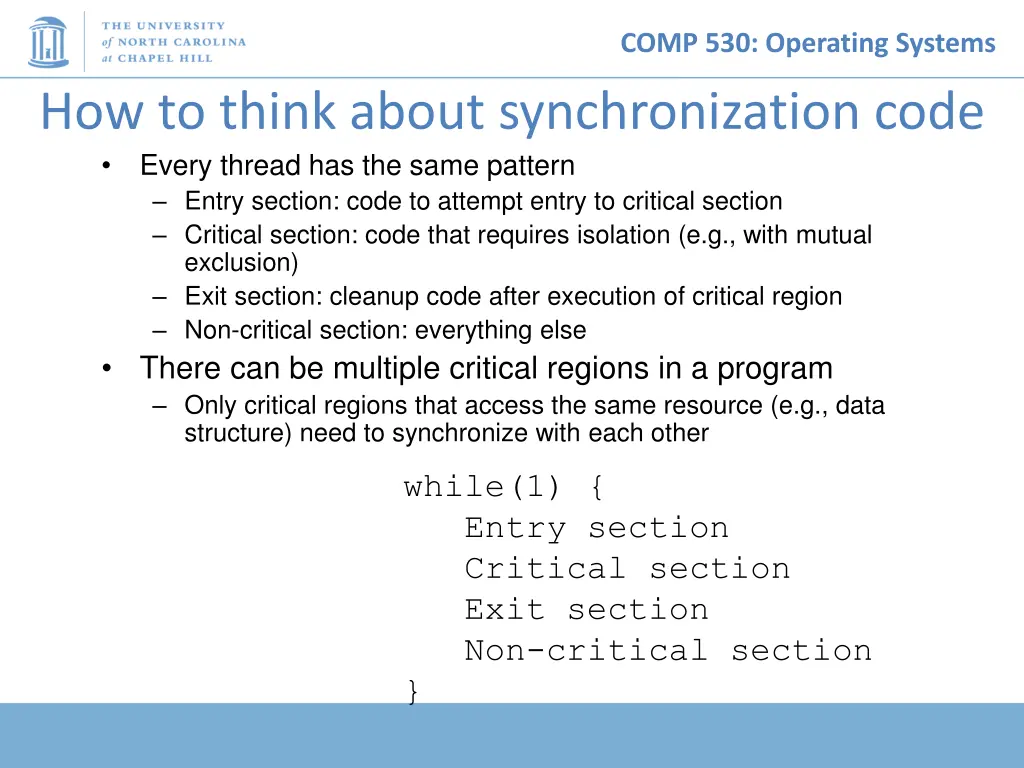 THE UNIVERSITY of NORTH CAROLINA at CHAPEL HILL

COMP 530: Operating Systems

How to think about synchronization code

• Every thread has the same pattern
– Entry section: code to attempt entry to critical section
– Critical section: code that requires isolation (e.g., with mutual exclusion)
– Exit section: cleanup code after execution of critical region
– Non-critical section: everything else

• There can be multiple critical regions in a program
– Only critical regions that access the same resource (e.g., data structure) need to synchronize with each other

while(1) {
   Entry section
   Critical section
   Exit section
   Non-critical section
}